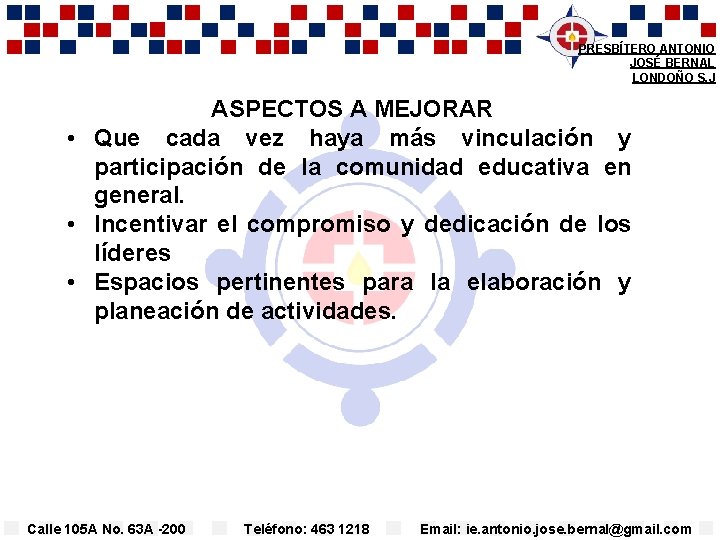 PRESBÍTERO ANTONIO
JOSÉ BERNAL
LONDOÑO S.J

ASPECTOS A MEJORAR

• Que cada vez haya más vinculación y participación de la comunidad educativa en general.
• Incentivar el compromiso y dedicación de los líderes
• Espacios pertinentes para la elaboración y planeación de actividades.

Calle 105A No. 63A -200 Teléfono: 463 1218 Email: ie.antonio.jose.bernal@gmail.com